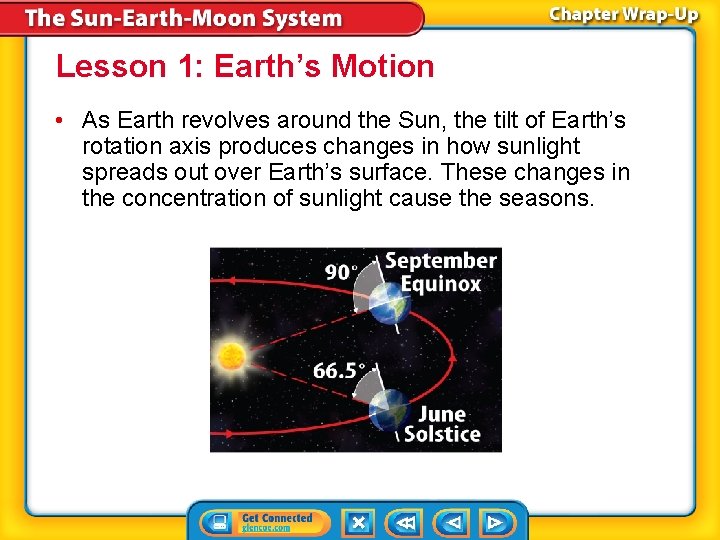 The Sun-Earth-Moon System

Chapter Wrap-Up

Lesson 1: Earth's Motion

• As Earth revolves around the Sun, the tilt of Earth's rotation axis produces changes in how sunlight spreads out over Earth's surface. These changes in the concentration of sunlight cause the seasons.

90°

September Equinox

66.5°

June Solstice

Get Connected glencoe.com